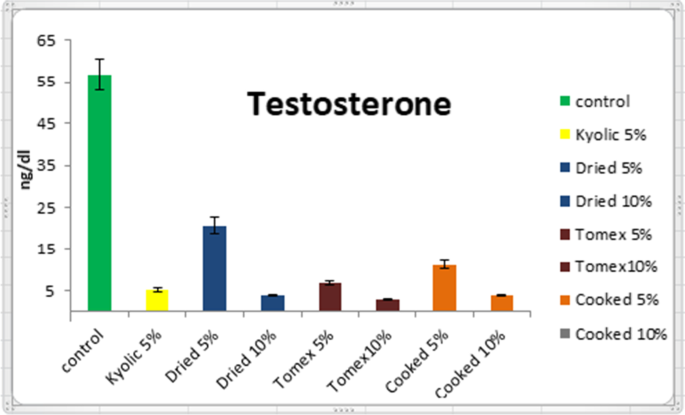 Testosterone

ng/dl

65
55
45
35
25
15
5

control
Kyolic 5%
Dried 5%
Dried 10%
Tomex 5%
Tomex10%
Cooked 5%
Cooked 10%

control
Kyolic 5%
Dried 5%
Dried 10%
Tomex 5%
Tomex10%
Cooked 5%
Cooked 10%